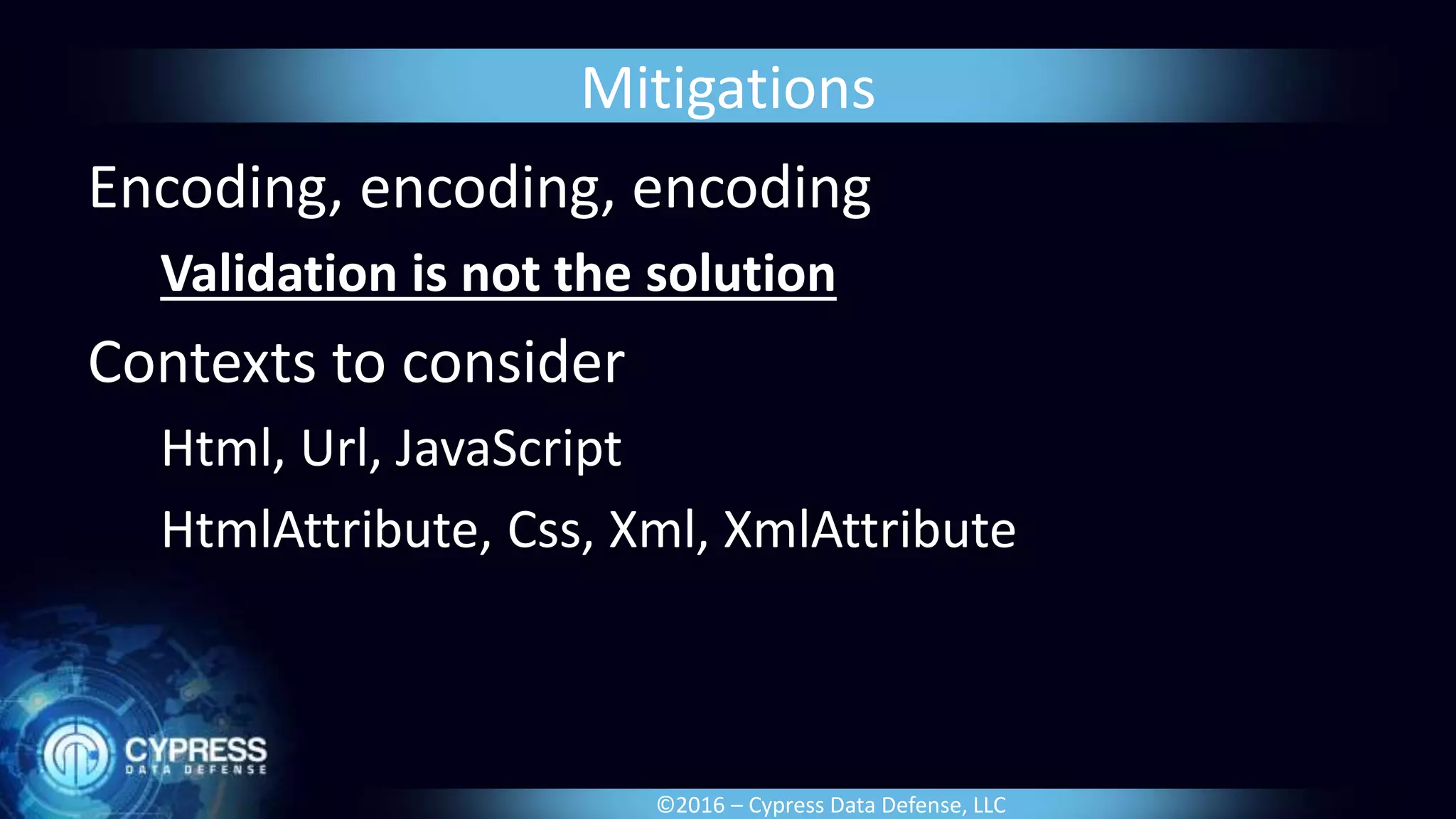 Mitigations

Encoding, encoding, encoding

Validation is not the solution

Contexts to consider

Html, Url, JavaScript

HtmlAttribute, Css, Xml, XmlAttribute

CYPRESS
DATA DEFENSE

©2016 – Cypress Data Defense, LLC